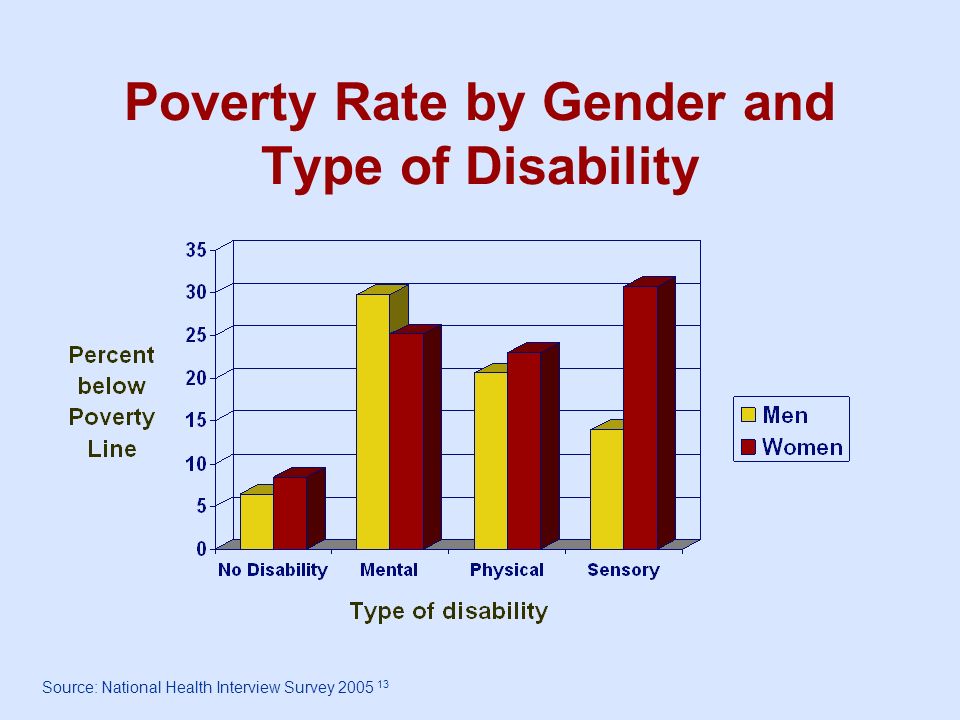 Poverty Rate by Gender and Type of Disability

Percent below Poverty Line

35
30
25
20
15
10
5
0

No Disability
Mental
Physical
Sensory

Type of disability

Men
Women

Source: National Health Interview Survey 2005 $^{13}$